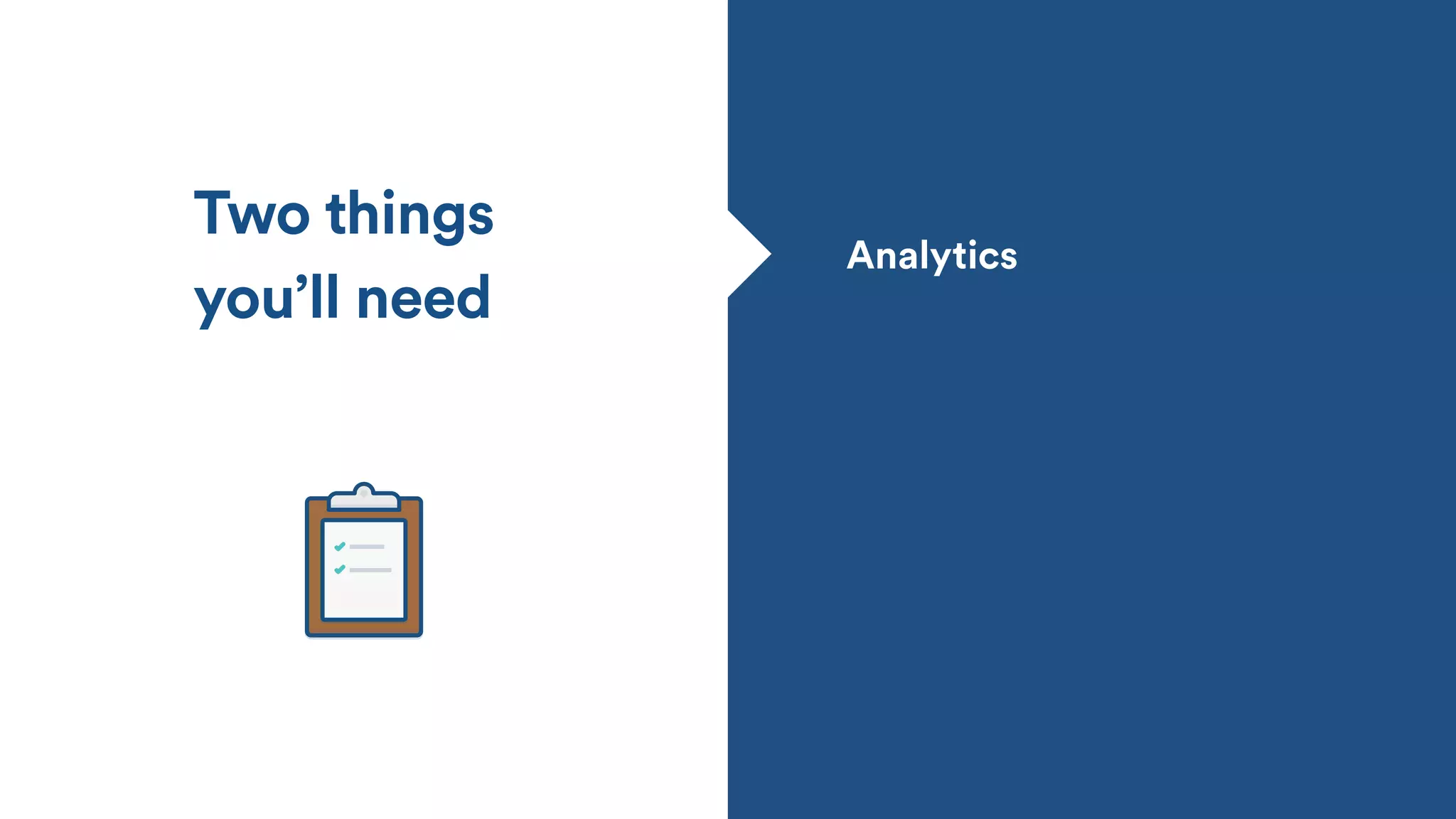 Two things you’ll need

Analytics